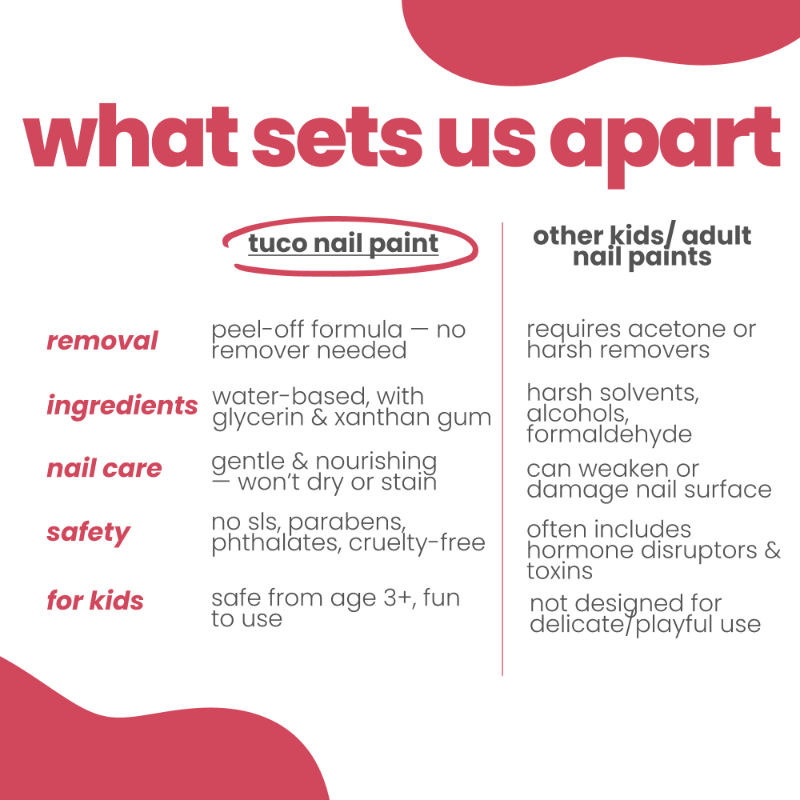 what sets us apart

| | tuco nail paint | other kids/ adult nail paints |
|---|---|---|
| removal | peel-off formula — no remover needed | requires acetone or harsh removers |
| ingredients | water-based, with glycerin & xanthan gum | harsh solvents, alcohols, formaldehyde |
| nail care | gentle & nourishing — won't dry or stain | can weaken or damage nail surface |
| safety | no sls, parabens, phthalates, cruelty-free | often includes hormone disruptors & toxins |
| for kids | safe from age 3+, fun to use | not designed for delicate/playful use |